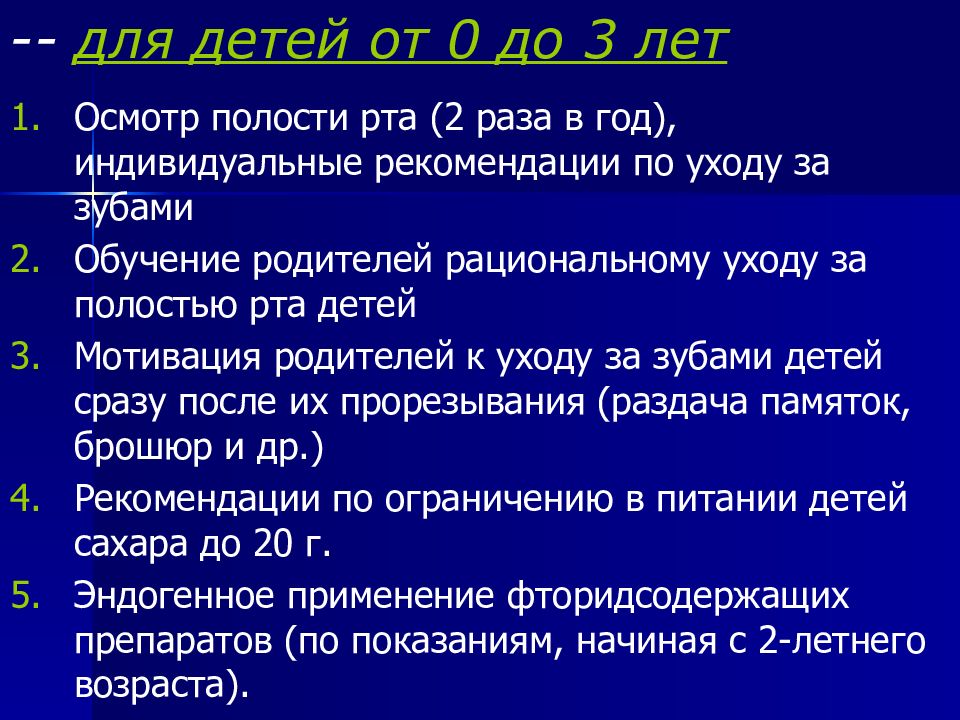 -- для детей от 0 до 3 лет

1. Осмотр полости рта (2 раза в год), индивидуальные рекомендации по уходу за зубами
2. Обучение родителей рациональному уходу за полостью рта детей
3. Мотивация родителей к уходу за зубами детей сразу после их прорезывания (раздача памяток, брошюр и др.)
4. Рекомендации по ограничению в питании детей сахара до 20 г.
5. Эндогенное применение фторидсодержащих препаратов (по показаниям, начиная с 2-летнего возраста).